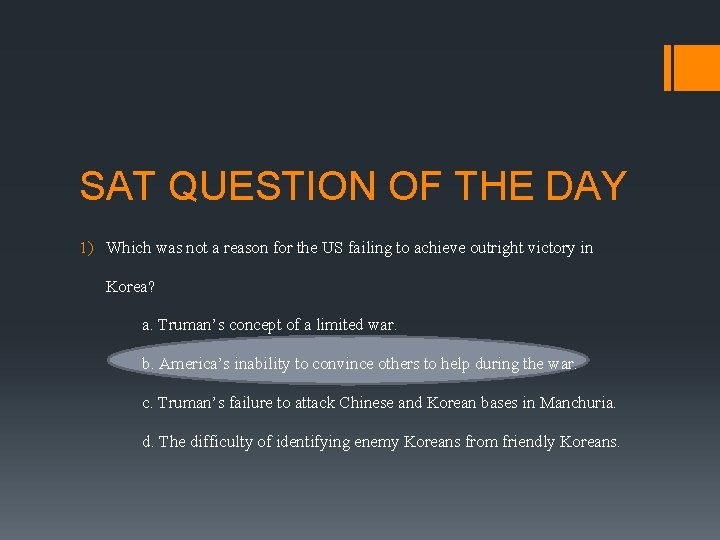 SAT QUESTION OF THE DAY

1) Which was not a reason for the US failing to achieve outright victory in Korea?

a. Truman's concept of a limited war.

b. America's inability to convince others to help during the war.

c. Truman's failure to attack Chinese and Korean bases in Manchuria.

d. The difficulty of identifying enemy Koreans from friendly Koreans.